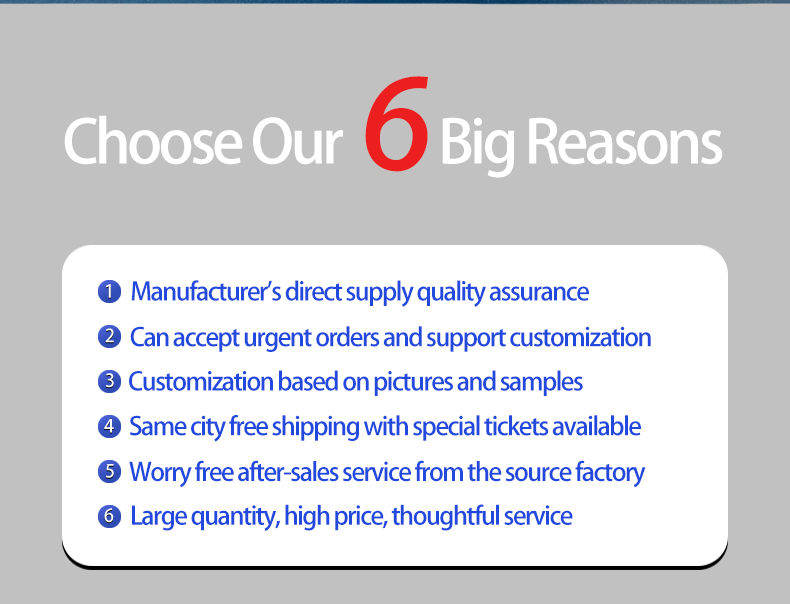 Choose Our 6 Big Reasons

1 Manufacturer's direct supply quality assurance
2 Can accept urgent orders and support customization
3 Customization based on pictures and samples
4 Same city free shipping with special tickets available
5 Worry free after-sales service from the source factory
6 Large quantity, high price, thoughtful service